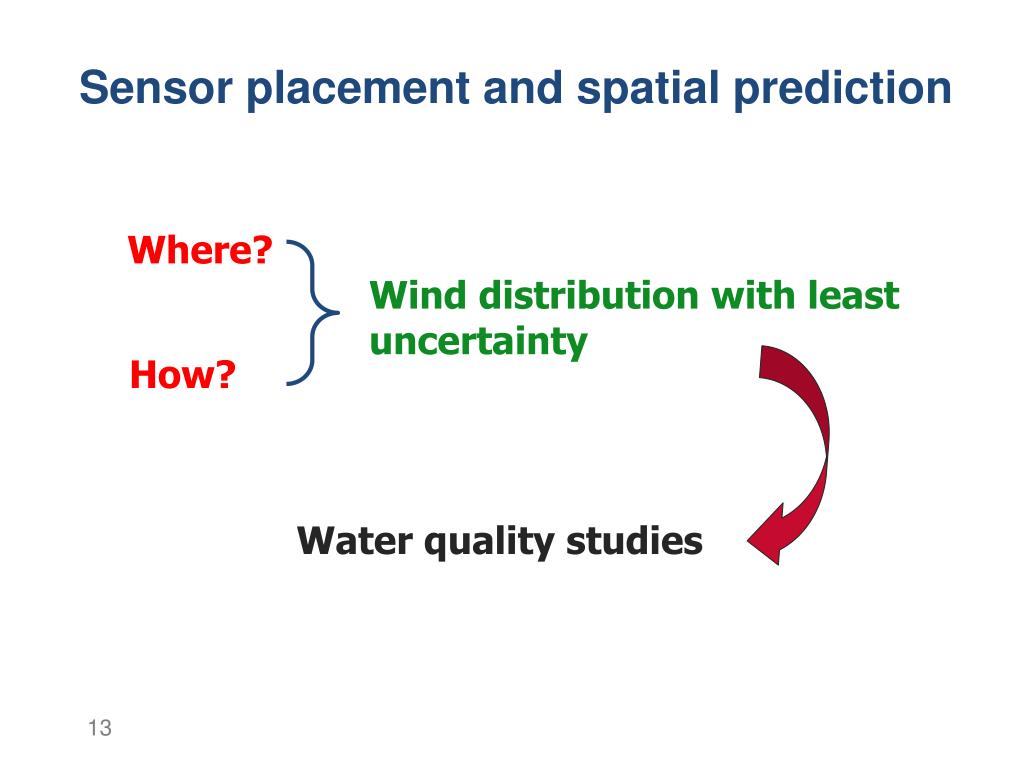 Sensor placement and spatial prediction

Where?

How?

Wind distribution with least uncertainty

Water quality studies

13